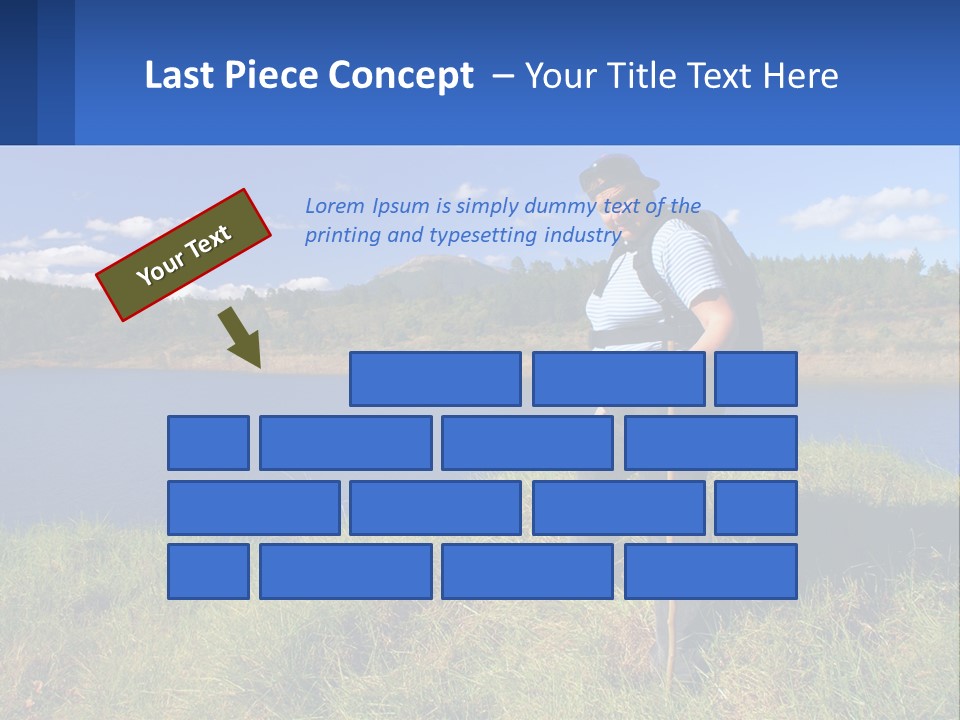 Last Piece Concept – Your Title Text Here

Your Text

Lorem Ipsum is simply dummy text of the printing and typesetting industry